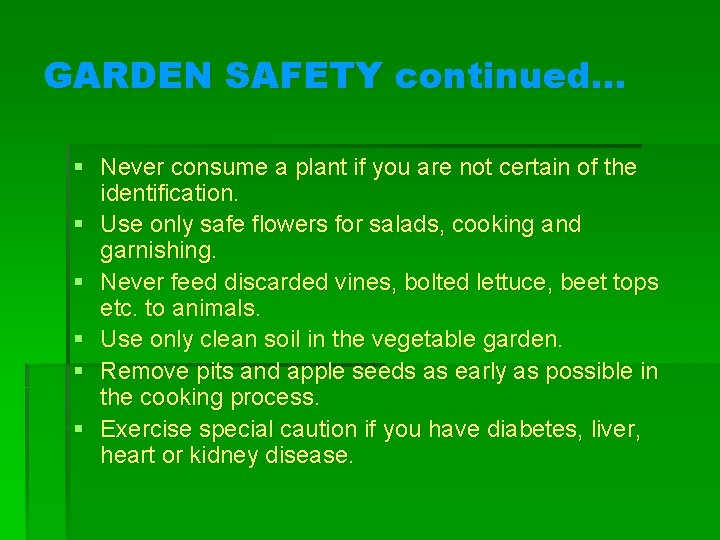 GARDEN SAFETY continued…

- Never consume a plant if you are not certain of the identification.
- Use only safe flowers for salads, cooking and garnishing.
- Never feed discarded vines, bolted lettuce, beet tops etc. to animals.
- Use only clean soil in the vegetable garden.
- Remove pits and apple seeds as early as possible in the cooking process.
- Exercise special caution if you have diabetes, liver, heart or kidney disease.